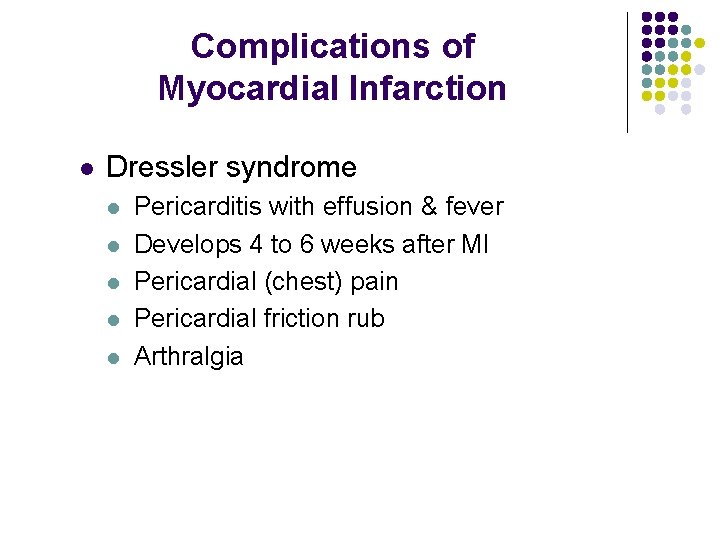 Complications of Myocardial Infarction

- Dressler syndrome
  - Pericarditis with effusion & fever
  - Develops 4 to 6 weeks after MI
  - Pericardial (chest) pain
  - Pericardial friction rub
  - Arthralgia